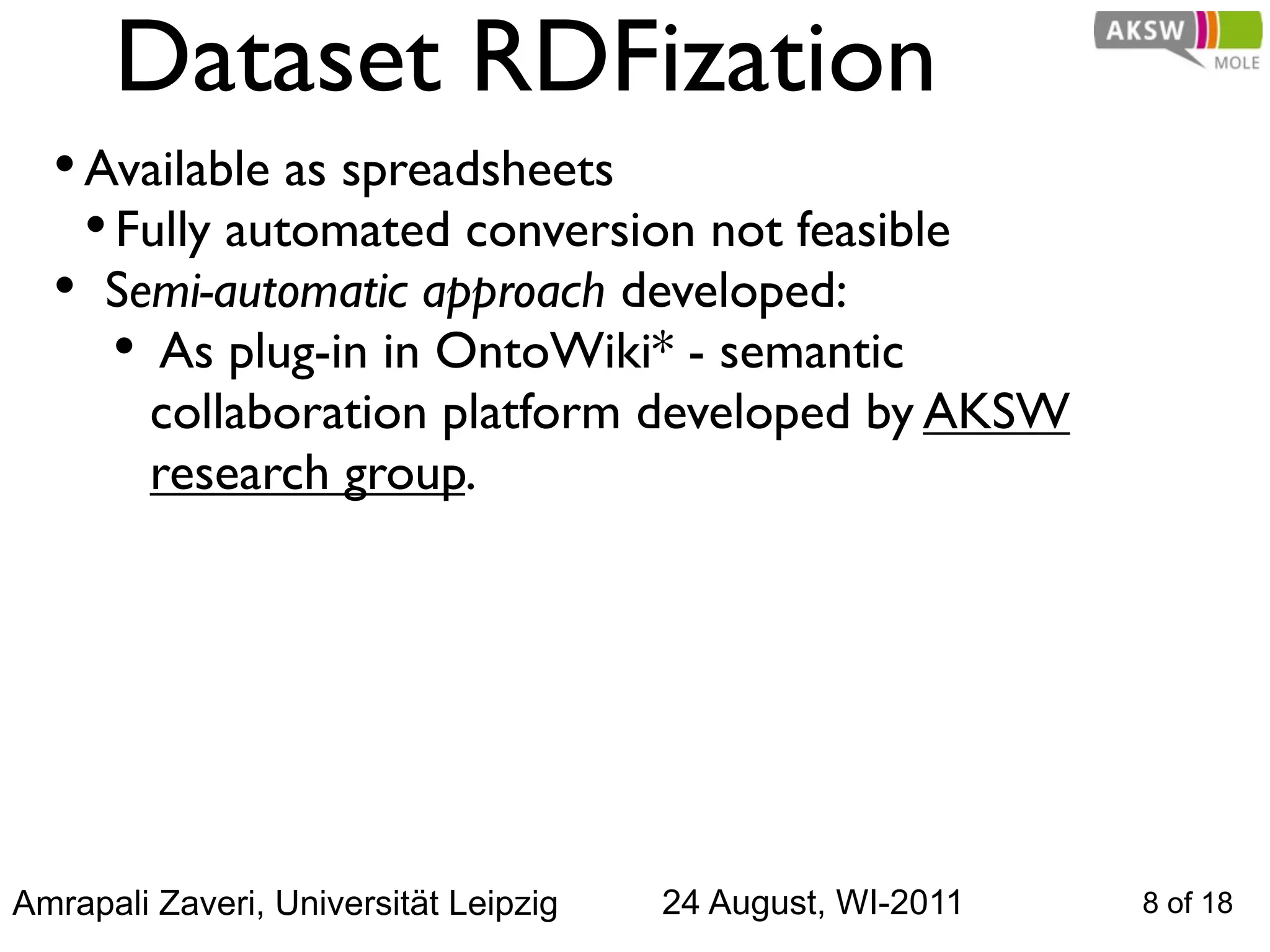 Dataset RDFization

AKSW
MOLE

• Available as spreadsheets
  • Fully automated conversion not feasible
• Semi-automatic approach developed:
  • As plug-in in OntoWiki* - semantic collaboration platform developed by AKSW research group.

Amrapali Zaveri, Universität Leipzig    24 August, WI-2011    8 of 18